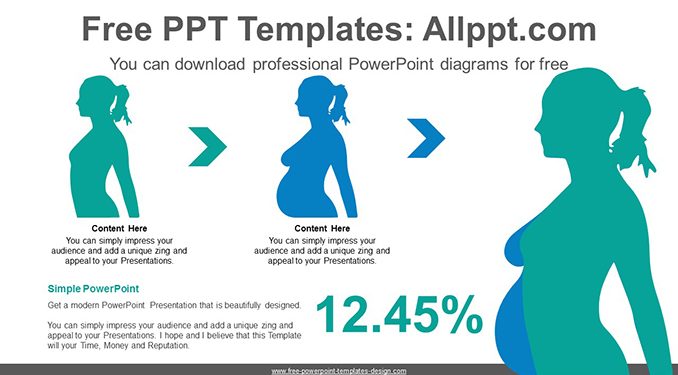 Free PPT Templates: Allppt.com

You can download professional PowerPoint diagrams for free

Content Here
You can simply impress your audience and add a unique zing and appeal to your Presentations.

Content Here
You can simply impress your audience and add a unique zing and appeal to your Presentations.

Simple PowerPoint

Get a modern PowerPoint Presentation that is beautifully designed.

You can simply impress your audience and add a unique zing and appeal to your Presentations. I hope and I believe that this Template will your Time, Money and Reputation.

12.45%

www.free-powerpoint-templates-design.com